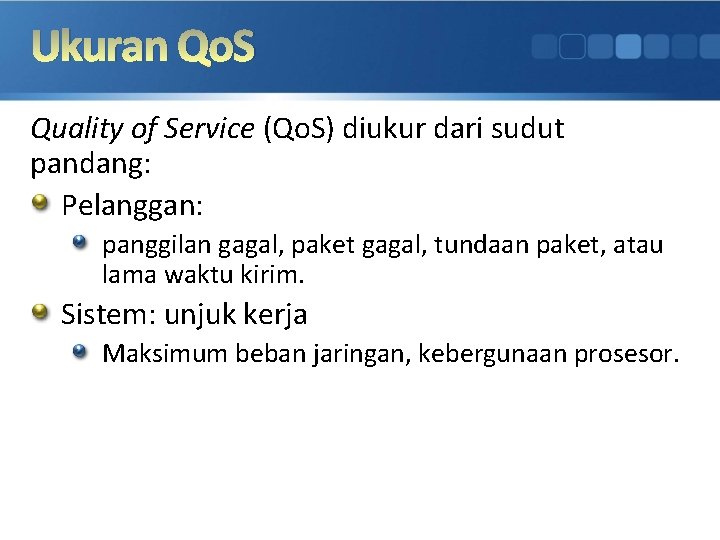 Ukuran QoS

Quality of Service (QoS) diukur dari sudut pandang:

Pelanggan:

panggilan gagal, paket gagal, tundaan paket, atau lama waktu kirim.

Sistem: unjuk kerja

Maksimum beban jaringan, kebergunaan prosesor.